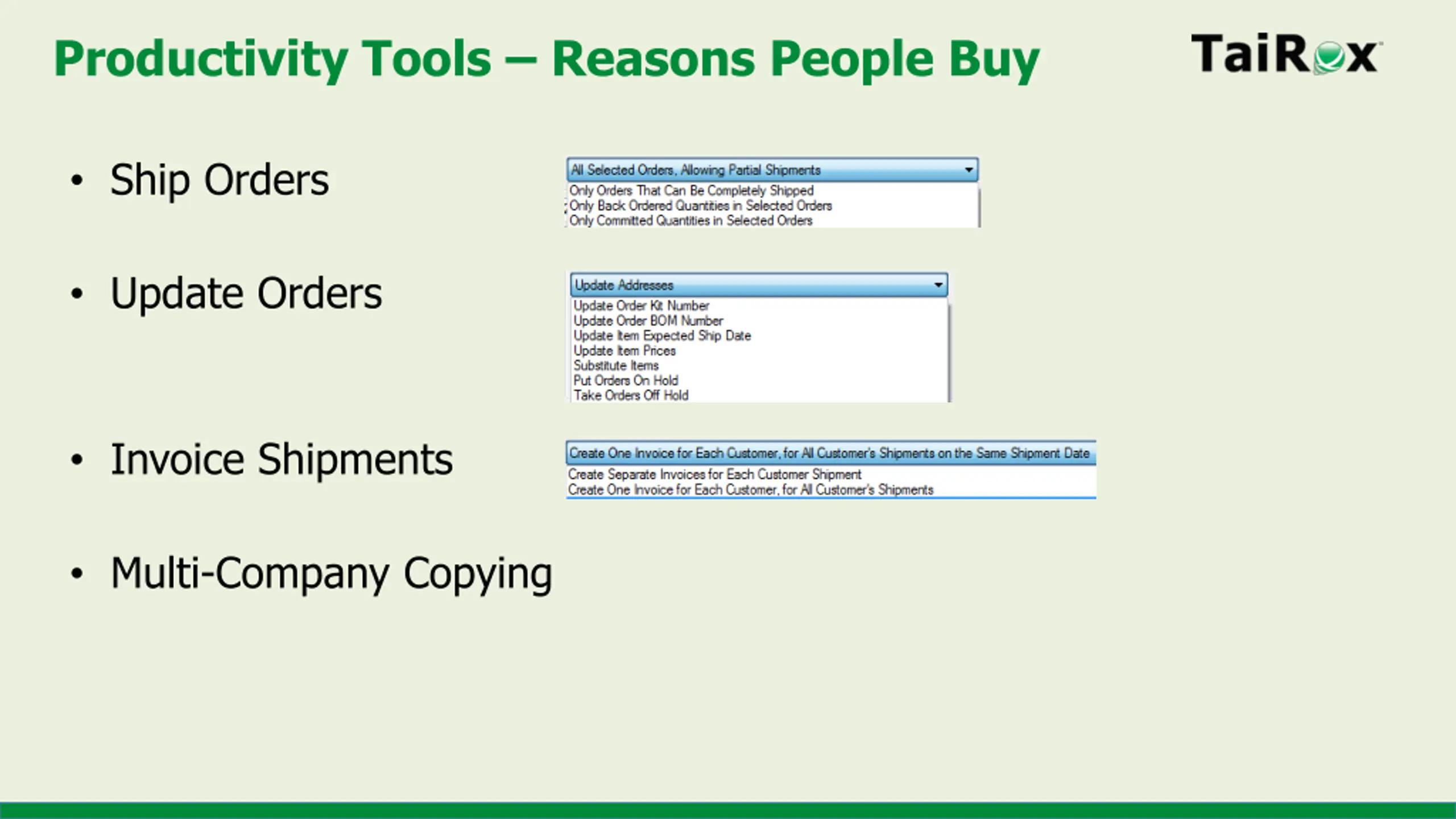 Productivity Tools – Reasons People Buy

TaiRox

• Ship Orders

All Selected Orders, Allowing Partial Shipments
Only Orders That Can Be Completely Shipped
Only Back Ordered Quantities in Selected Orders
Only Committed Quantities in Selected Orders

• Update Orders

Update Addresses
Update Order Kit Number
Update Order BOM Number
Update Item Expected Ship Date
Update Item Prices
Substitute Items
Put Orders On Hold
Take Orders Off Hold

• Invoice Shipments

Create One Invoice for Each Customer, for All Customer's Shipments on the Same Shipment Date
Create Separate Invoices for Each Customer Shipment
Create One Invoice for Each Customer, for All Customer's Shipments

• Multi-Company Copying